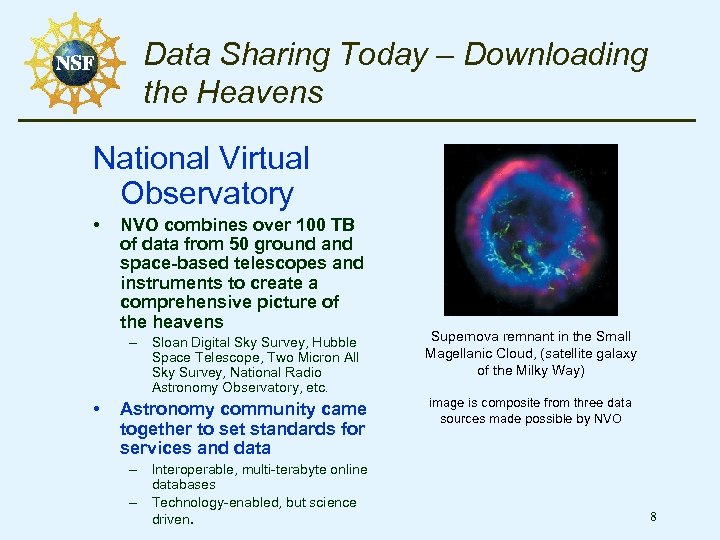 NSF

Data Sharing Today – Downloading the Heavens

National Virtual Observatory

• NVO combines over 100 TB of data from 50 ground and space-based telescopes and instruments to create a comprehensive picture of the heavens

– Sloan Digital Sky Survey, Hubble Space Telescope, Two Micron All Sky Survey, National Radio Astronomy Observatory, etc.

• Astronomy community came together to set standards for services and data

– Interoperable, multi-terabyte online databases

– Technology-enabled, but science driven.

Supernova remnant in the Small Magellanic Cloud, (satellite galaxy of the Milky Way)

image is composite from three data sources made possible by NVO

8